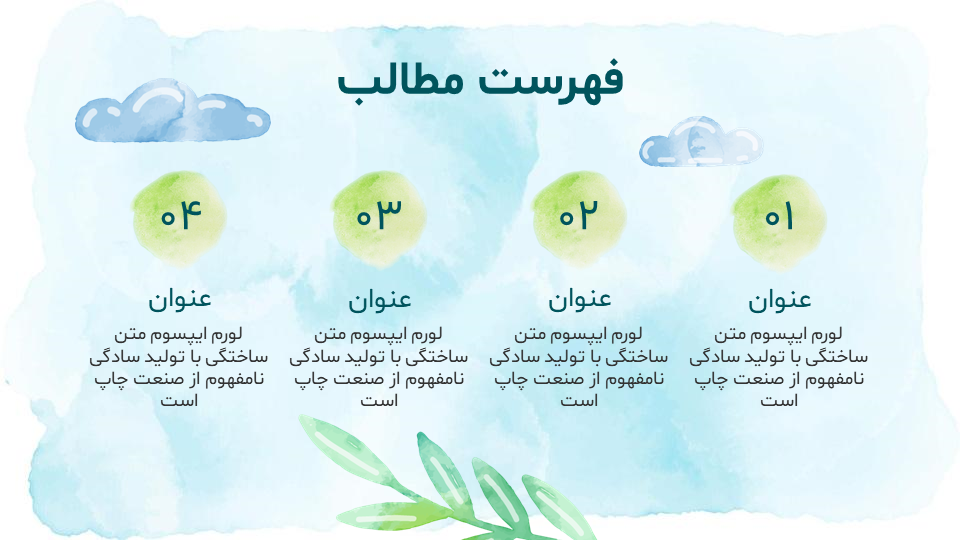 فهرست مطالب

۰۱
عنوان
لورم ایپسوم متن ساختگی با تولید سادگی نامفهوم از صنعت چاپ است

۰۲
عنوان
لورم ایپسوم متن ساختگی با تولید سادگی نامفهوم از صنعت چاپ است

۰۳
عنوان
لورم ایپسوم متن ساختگی با تولید سادگی نامفهوم از صنعت چاپ است

۰۴
عنوان
لورم ایپسوم متن ساختگی با تولید سادگی نامفهوم از صنعت چاپ است